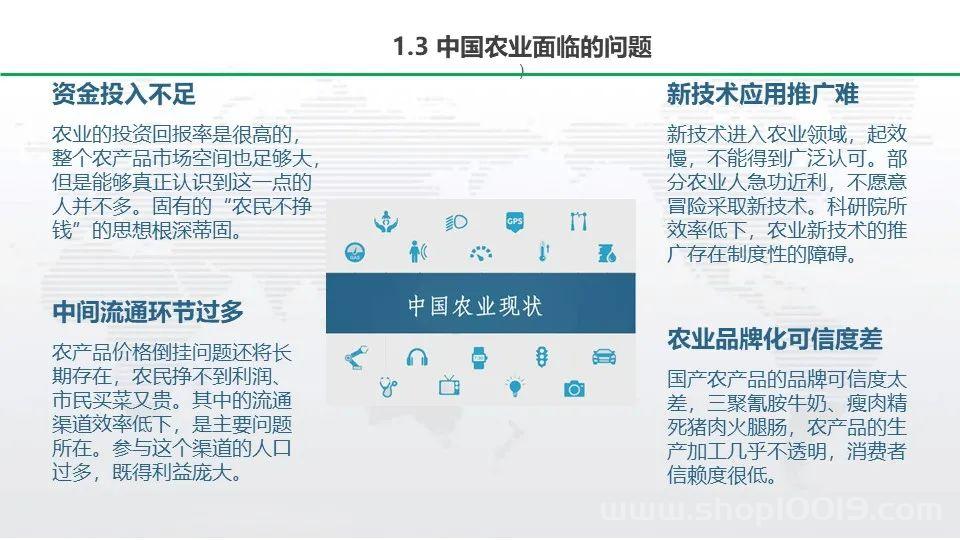 1.3 中国农业面临的问题

资金投入不足

农业的投资回报率是很高的，整个农产品市场空间也足够大，但是能够真正认识到这一点的人并不多。固有的“农民不挣钱”的思想根深蒂固。

中间流通环节过多

农产品价格倒挂问题还将长期存在，农民挣不到利润、市民买菜又贵。其中的流通渠道效率低下，是主要问题所在。参与这个渠道的人口过多，既得利益庞大。

GPS

中国农业现状

新技术应用推广难

新技术进入农业领域，起效慢，不能得到广泛认可。部分农业人急功近利，不愿意冒险采取新技术。科研院所效率低下，农业新技术的推广存在制度性的障碍。

农业品牌化可信度差

国产农产品的品牌可信度太差，三聚氰胺牛奶、瘦肉精死猪肉火腿肠，农产品的生产加工几乎不透明，消费者信赖度很低。

www.shop10019.com